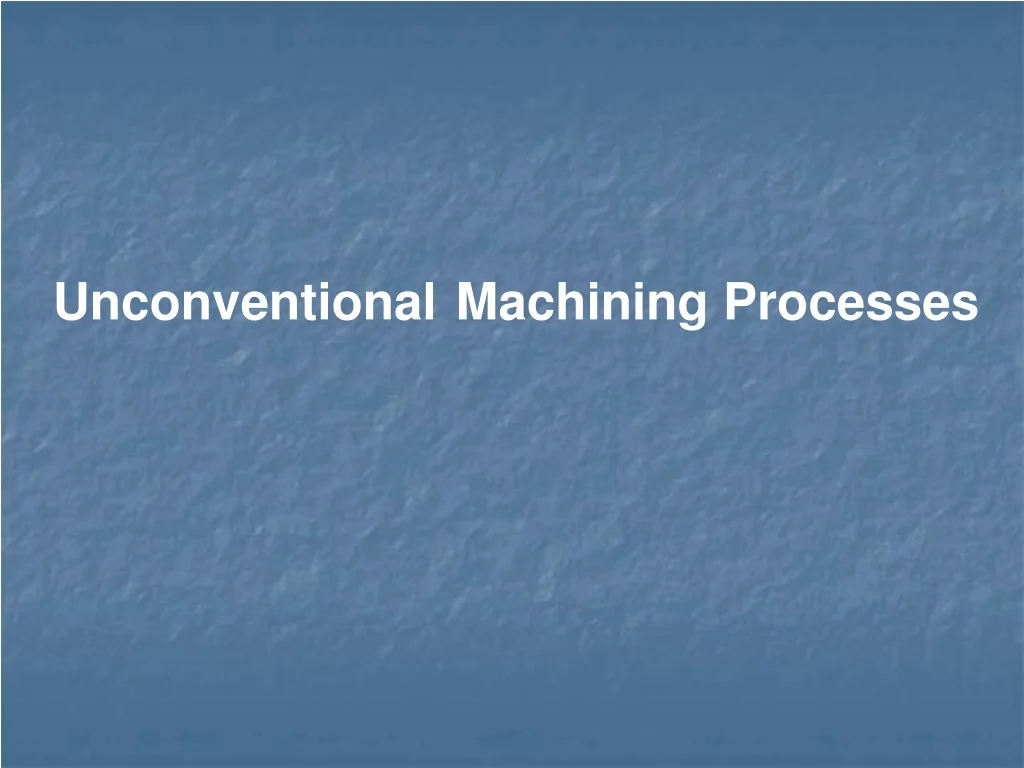 Unconventional Machining Processes